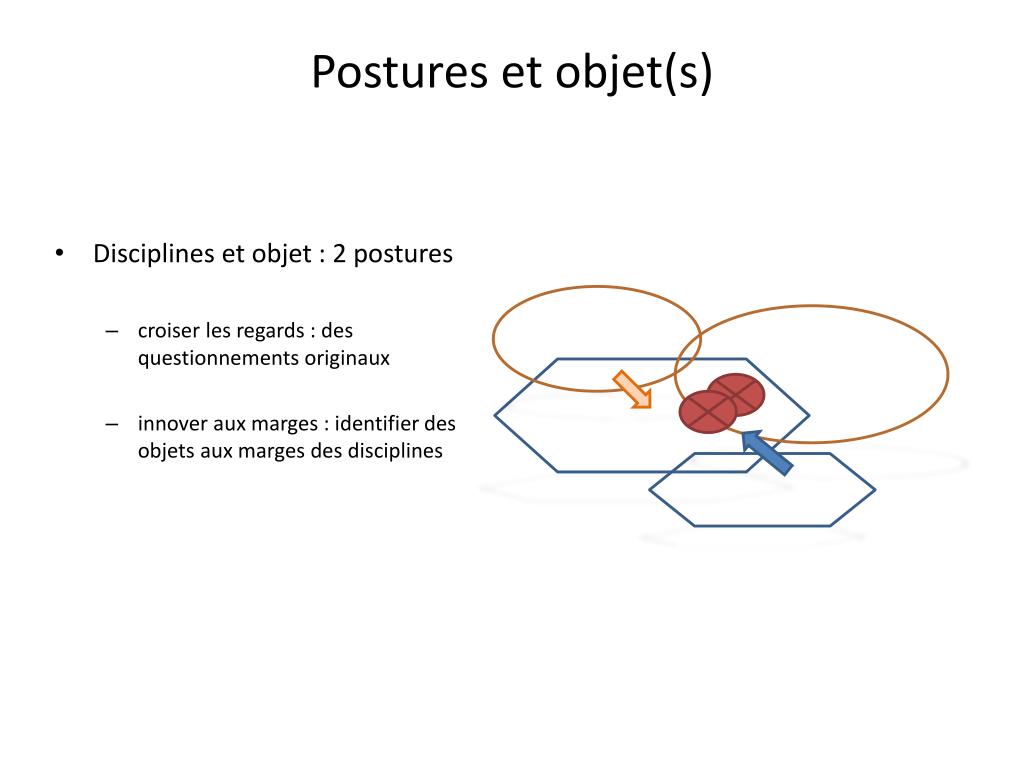 Postures et objet(s)

• Disciplines et objet : 2 postures

– croiser les regards : des questionnements originaux

– innover aux marges : identifier des objets aux marges des disciplines